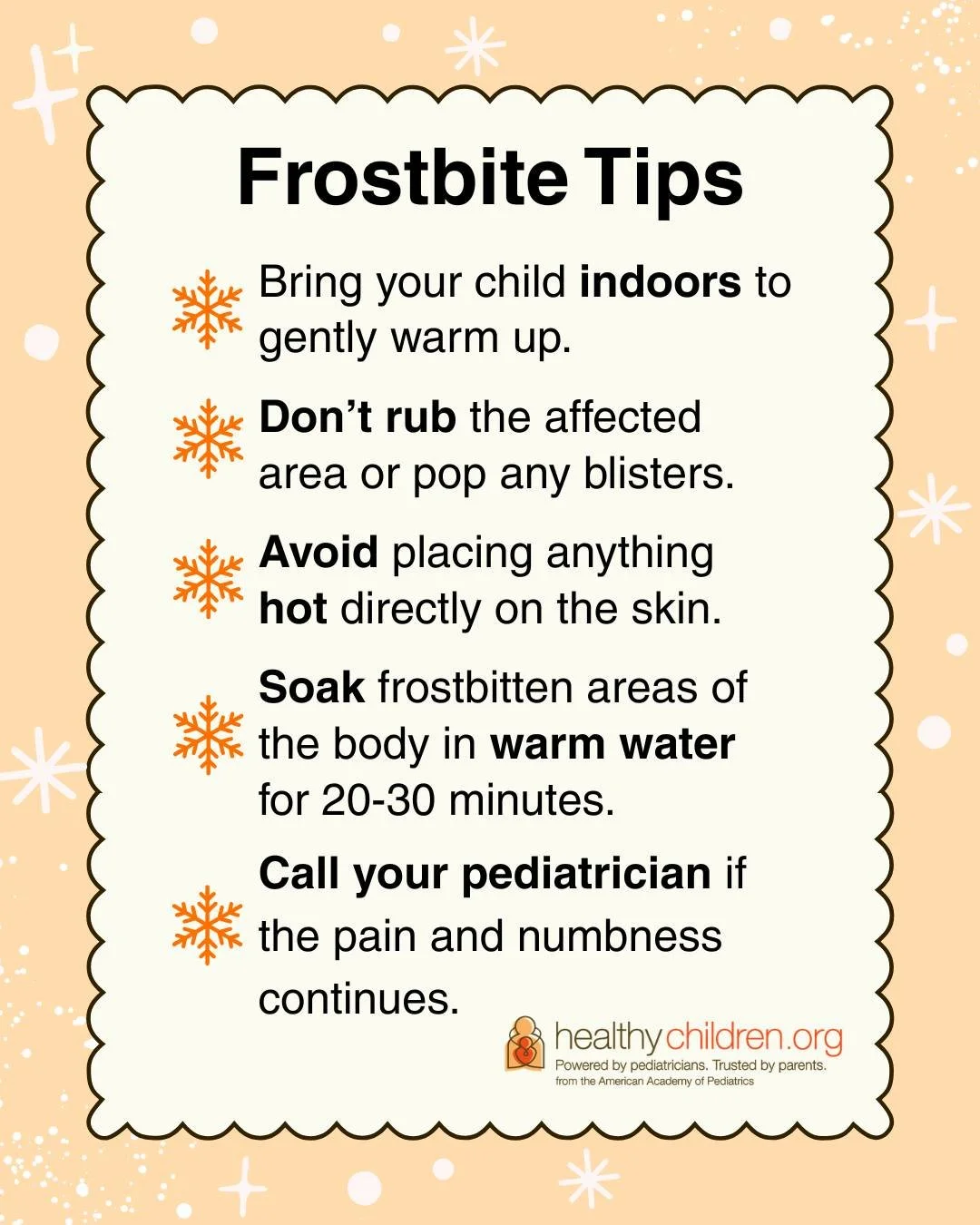 Frostbite Tips

Bring your child indoors to gently warm up.

Don't rub the affected area or pop any blisters.

Avoid placing anything hot directly on the skin.

Soak frostbitten areas of the body in warm water for 20-30 minutes.

Call your pediatrician if the pain and numbness continues.

healthychildren.org
Powered by pediatricians. Trusted by parents.
from the American Academy of Pediatrics